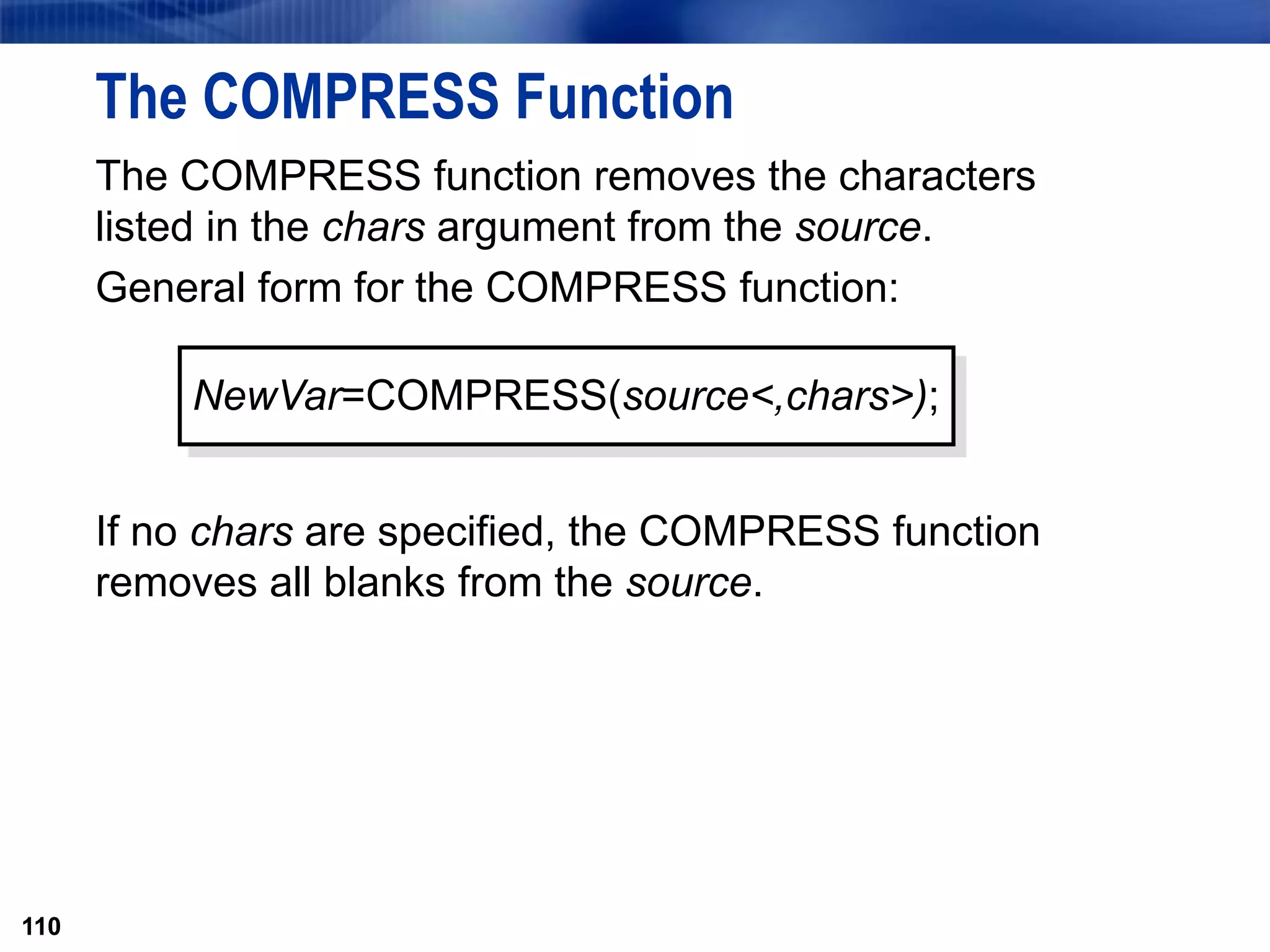 The COMPRESS Function

The COMPRESS function removes the characters listed in the chars argument from the source.

General form for the COMPRESS function:

NewVar=COMPRESS(source<,chars>);

If no chars are specified, the COMPRESS function removes all blanks from the source.

110